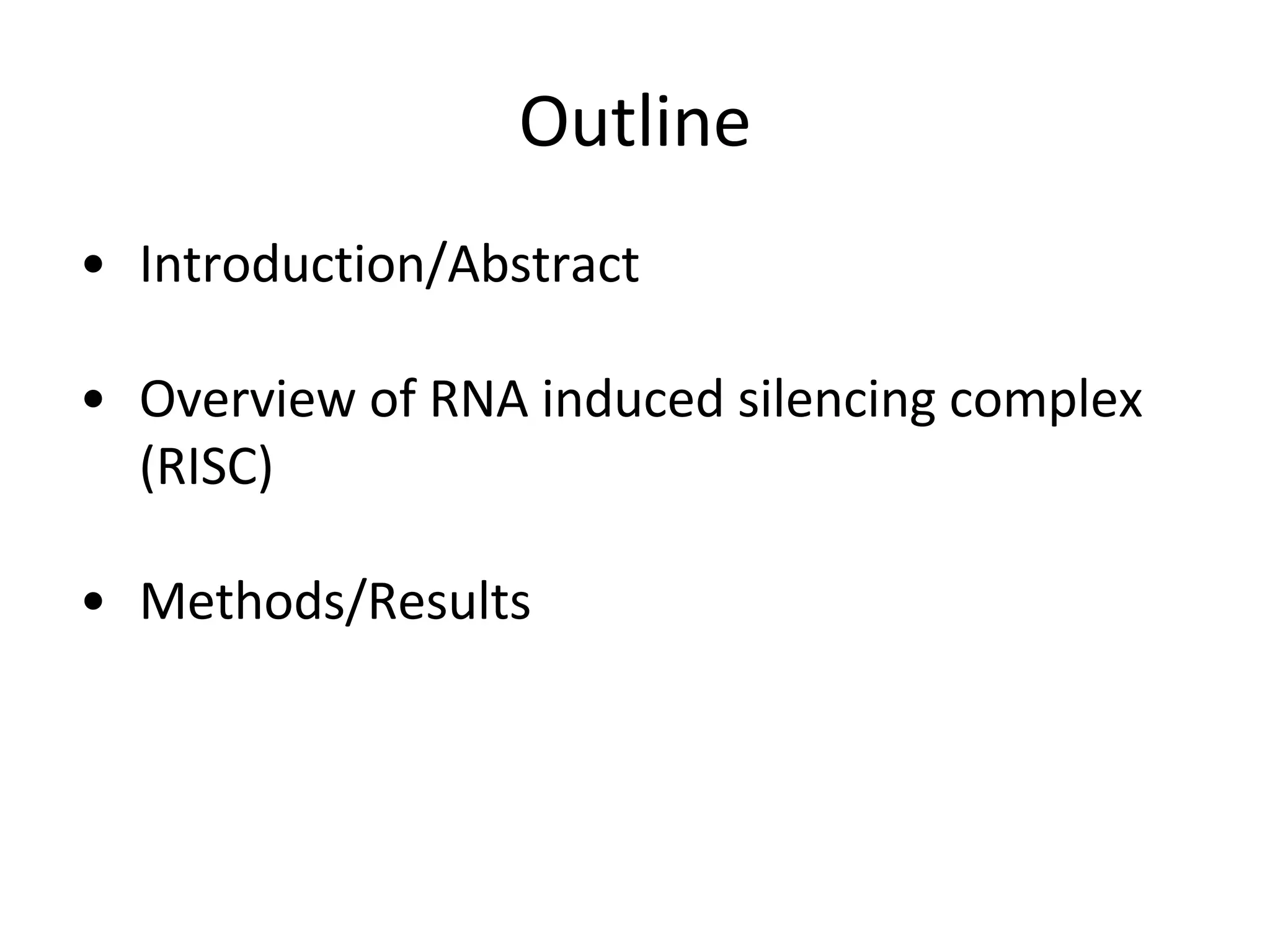 Outline

• Introduction/Abstract

• Overview of RNA induced silencing complex (RISC)

• Methods/Results